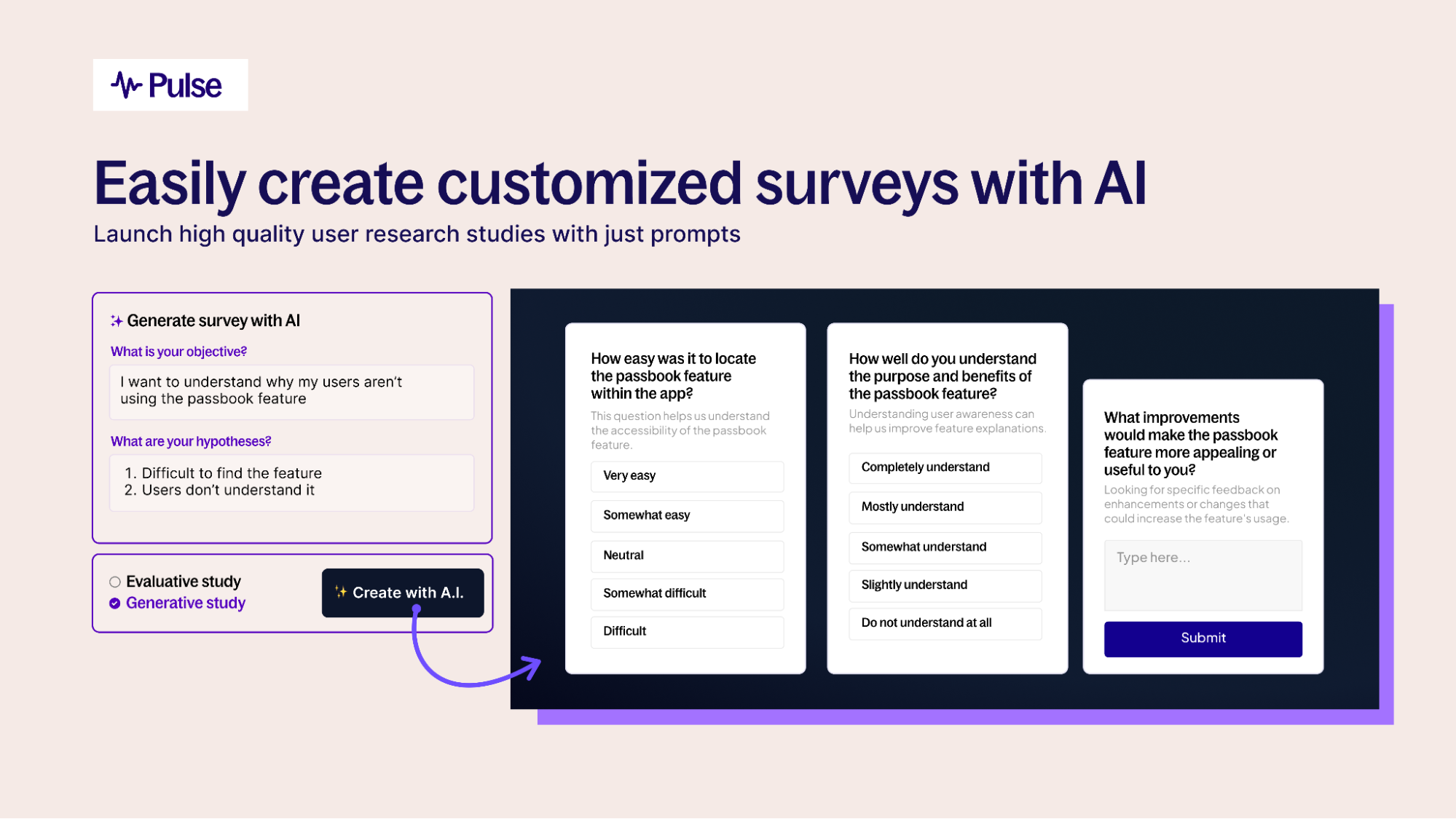 Pulse

Easily create customized surveys with AI

Launch high quality user research studies with just prompts

Generate survey with AI

What is your objective?

I want to understand why my users aren't using the passbook feature

What are your hypotheses?

1. Difficult to find the feature
2. Users don't understand it

Evaluative study
Generative study

Create with A.I.

How easy was it to locate the passbook feature within the app?

This question helps us understand the accessibility of the passbook feature.

Very easy

Somewhat easy

Neutral

Somewhat difficult

Difficult

How well do you understand the purpose and benefits of the passbook feature?

Understanding user awareness can help us improve feature explanations.

Completely understand

Mostly understand

Somewhat understand

Slightly understand

Do not understand at all

What improvements would make the passbook feature more appealing or useful to you?

Looking for specific feedback on enhancements or changes that could increase the feature's usage.

Type here...

Submit